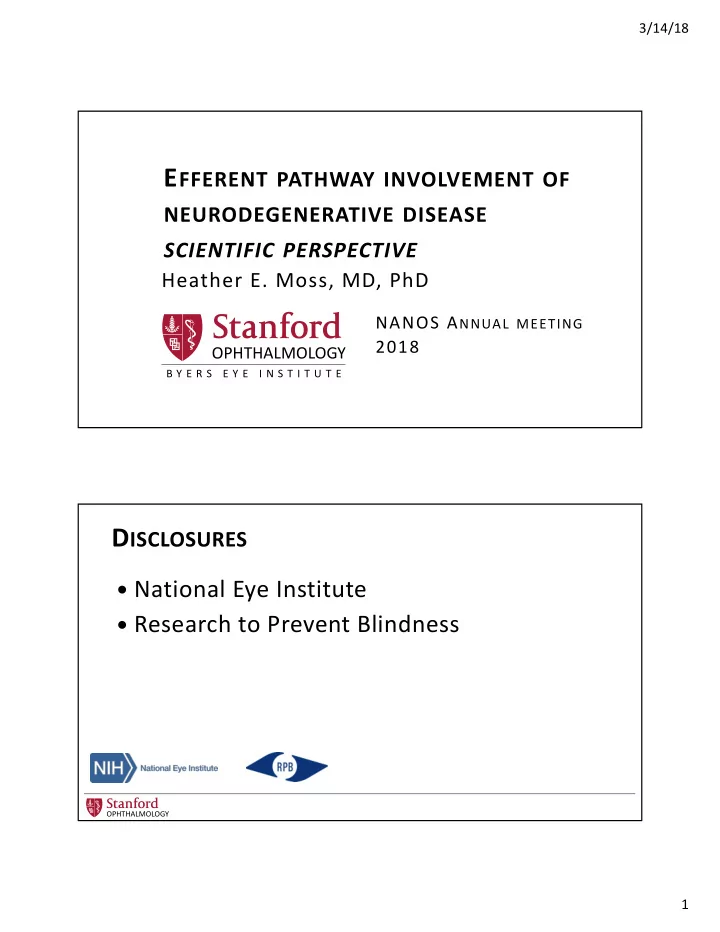 3/14/18

EFFERENT PATHWAY INVOLVEMENT OF NEURODEGENERATIVE DISEASE

SCIENTIFIC PERSPECTIVE

Heather E. Moss, MD, PhD

Stanford OPHTHALMOLOGY
BYERS EYE INSTITUTE

NANOS ANNUAL MEETING 2018

DISCLOSURES

• National Eye Institute
• Research to Prevent Blindness

NIH National Eye Institute

RPB

Stanford OPHTHALMOLOGY

1